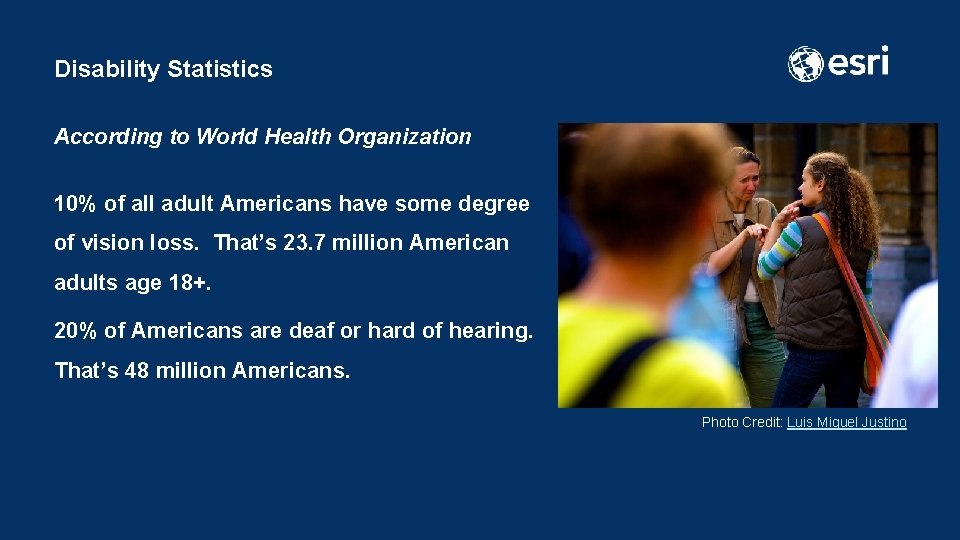 Disability Statistics

esri

According to World Health Organization

10% of all adult Americans have some degree of vision loss. That's 23.7 million American adults age 18+.

20% of Americans are deaf or hard of hearing. That's 48 million Americans.

Photo Credit: Luis Miguel Justino